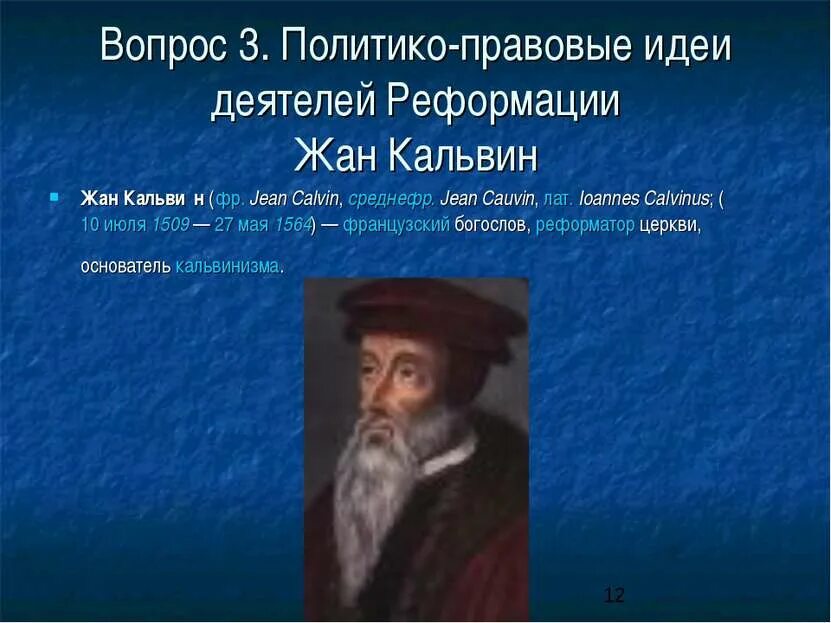 Вопрос 3. Политико-правовые идеи деятелей Реформации
Жан Кальвин

Жан Кальви н (фр. Jean Calvin, среднефр. Jean Cauvin, лат. Ioannes Calvinus; ( 10 июля 1509 — 27 мая 1564) — французский богослов, реформатор церкви, основатель кальвинизма.

12